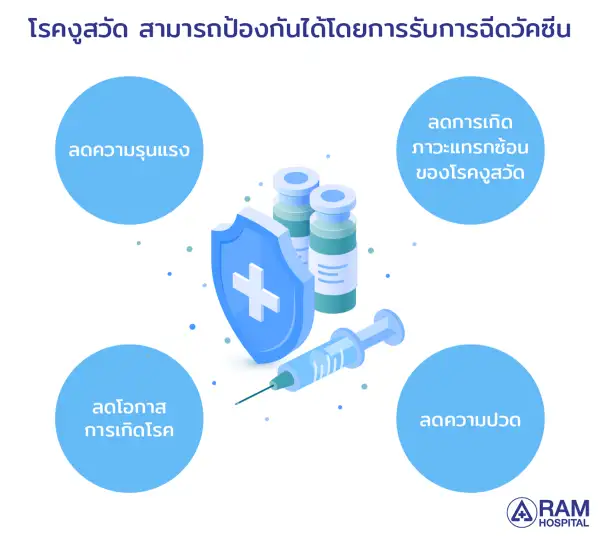 โรคงูสวัด สามารถป้องกันได้โดยการรับการฉีดวัคซีน

ลดความรุนแรง

ลดการเกิดภาวะแทรกซ้อนของโรคงูสวัด

ลดโอกาสการเกิดโรค

ลดความปวด

RAM HOSPITAL